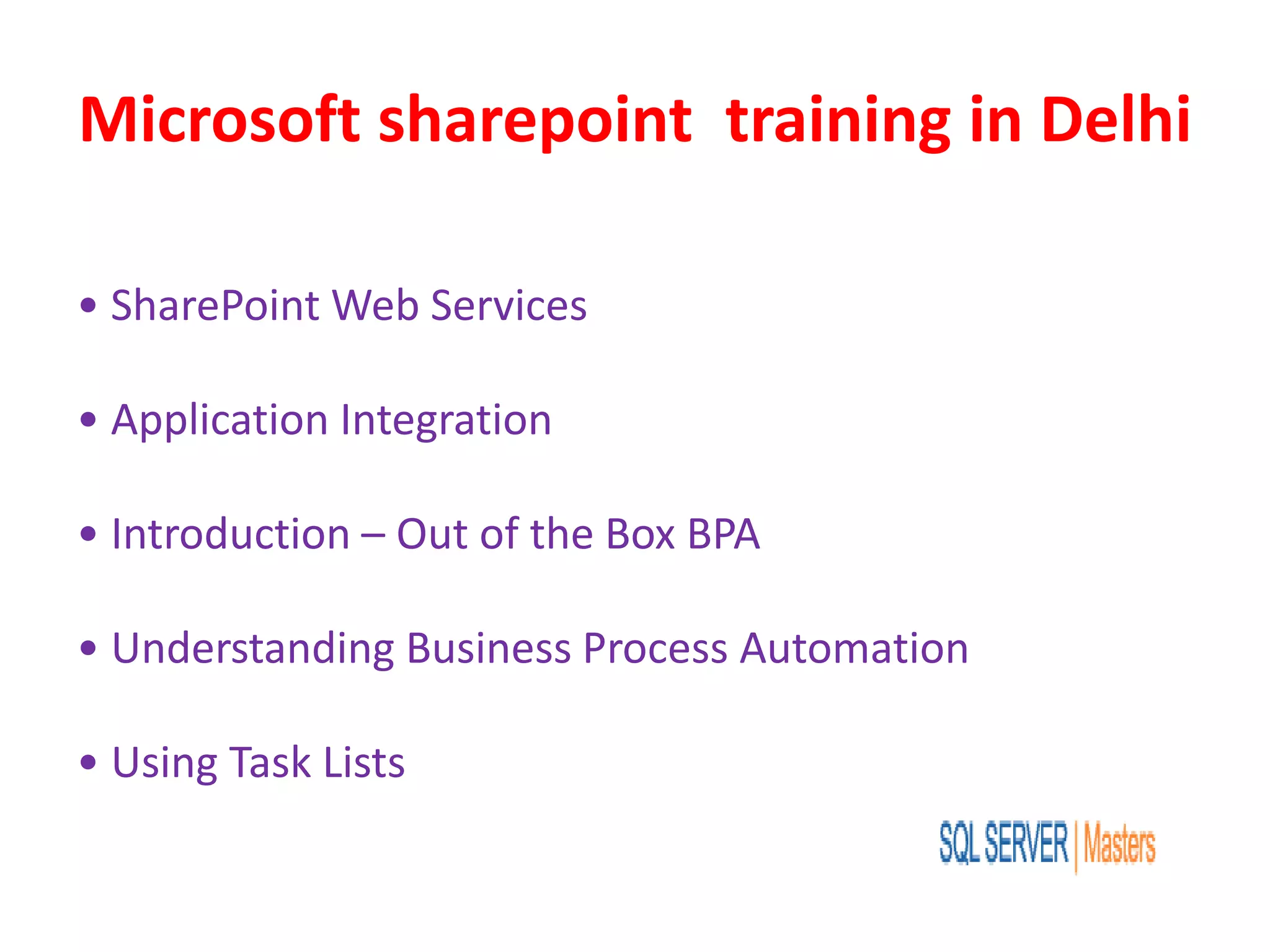 Microsoft sharepoint training in Delhi

• SharePoint Web Services

• Application Integration

• Introduction – Out of the Box BPA

• Understanding Business Process Automation

• Using Task Lists

SQL SERVER | Masters